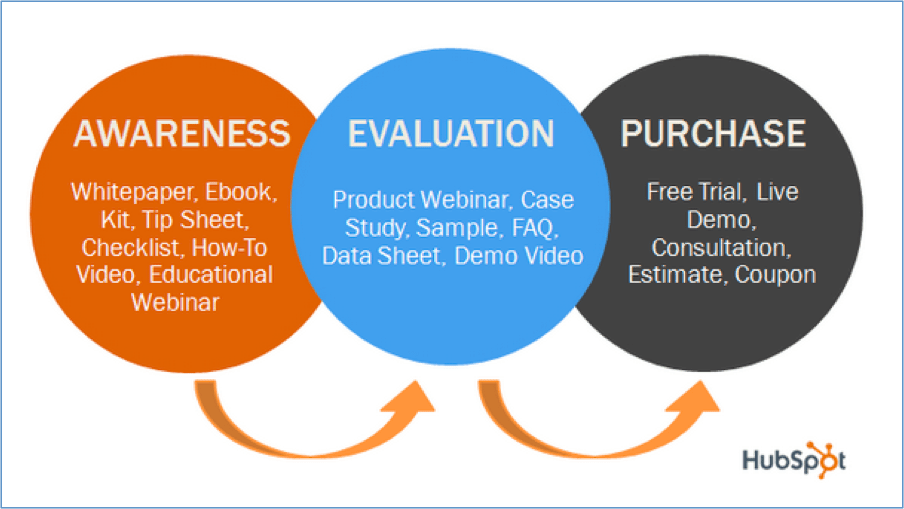 AWARENESS

Whitepaper, Ebook, Kit, Tip Sheet, Checklist, How-To Video, Educational Webinar

EVALUATION

Product Webinar, Case Study, Sample, FAQ, Data Sheet, Demo Video

PURCHASE

Free Trial, Live Demo, Consultation, Estimate, Coupon

HubSpot